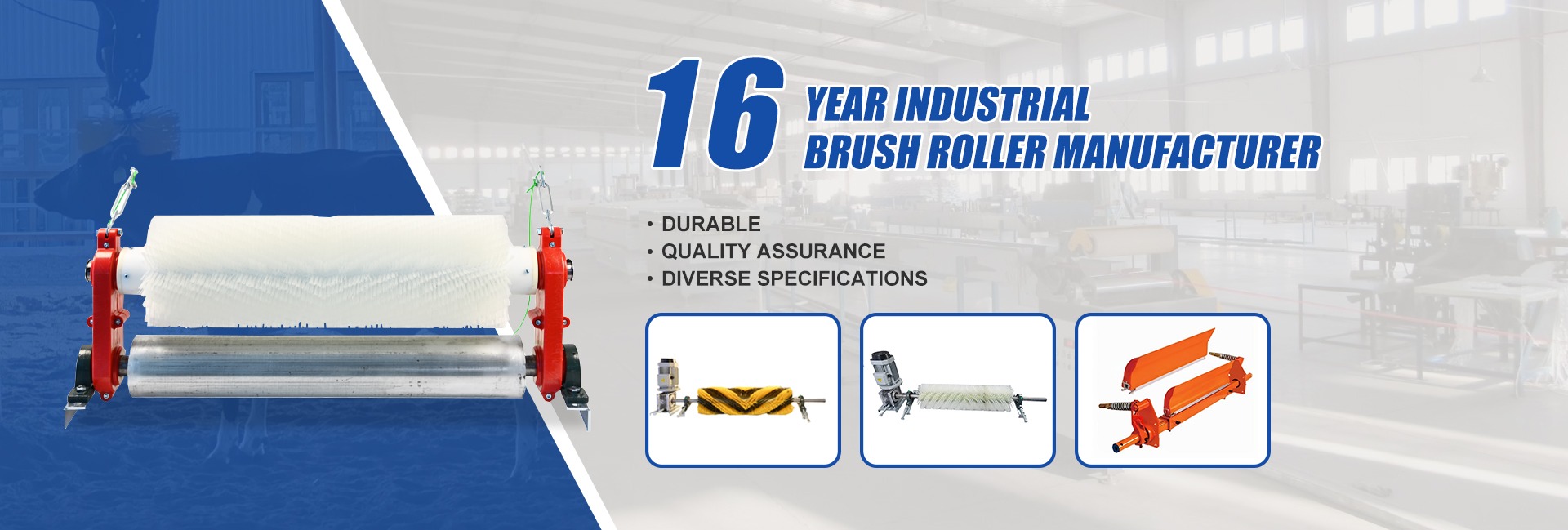 16 YEAR INDUSTRIAL BRUSH ROLLER MANUFACTURER

• DURABLE
• QUALITY ASSURANCE
• DIVERSE SPECIFICATIONS